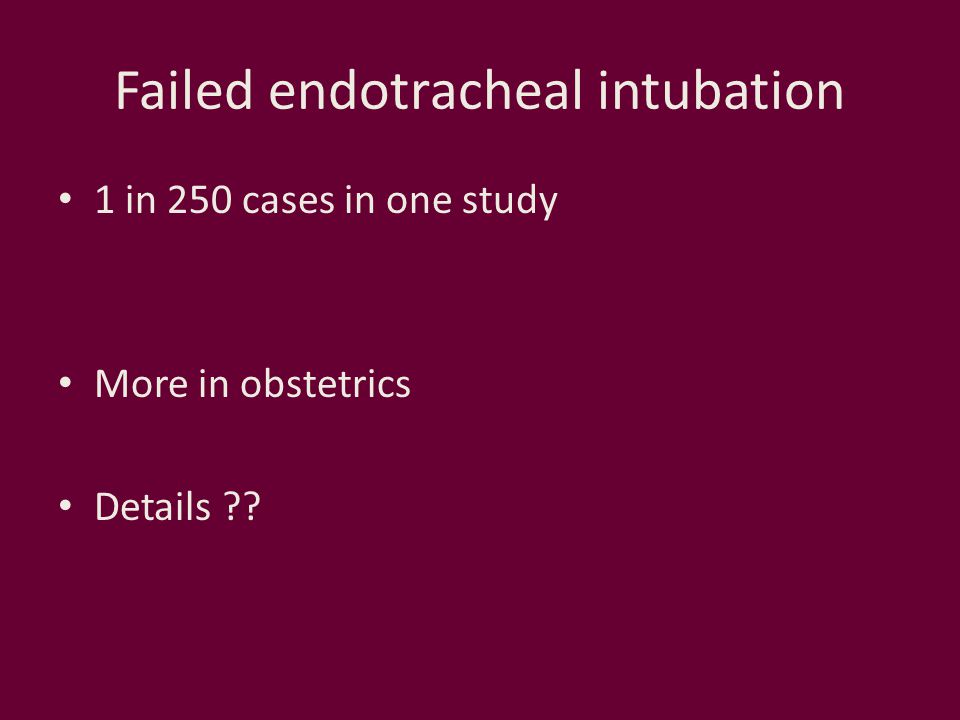 Failed endotracheal intubation

• 1 in 250 cases in one study

• More in obstetrics

• Details ??